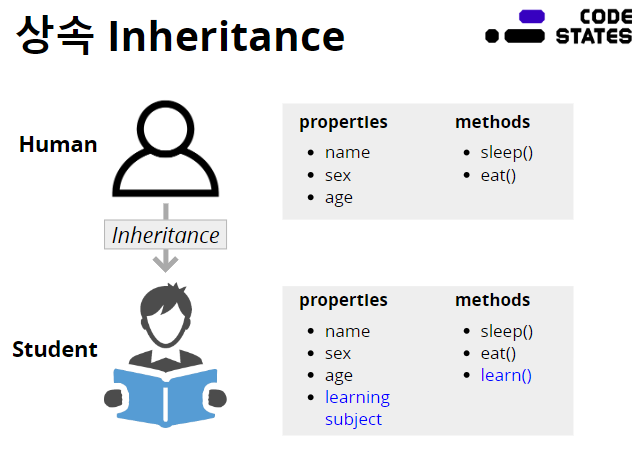 상속 Inheritance

CODE STATES

Human

properties
- name
- sex
- age

methods
- sleep()
- eat()

Inheritance

Student

properties
- name
- sex
- age
- learning subject

methods
- sleep()
- eat()
- learn()